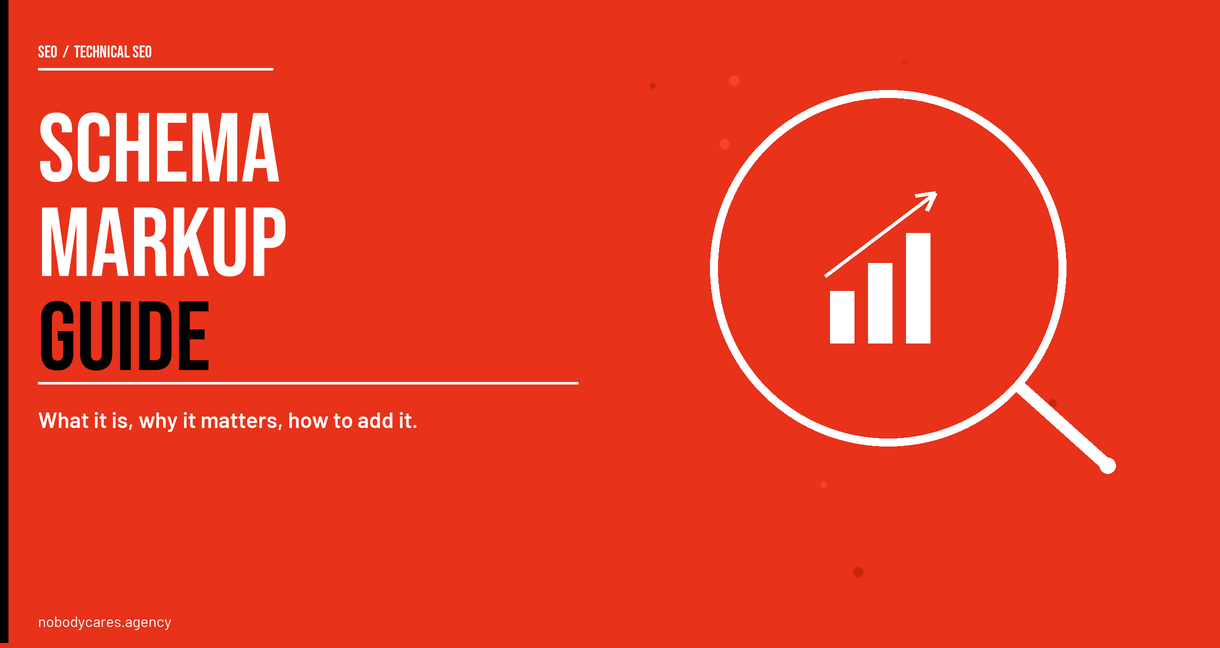 SEO / TECHNICAL SEO

SCHEMA MARKUP GUIDE

What it is, why it matters, how to add it.

nobodycares.agency